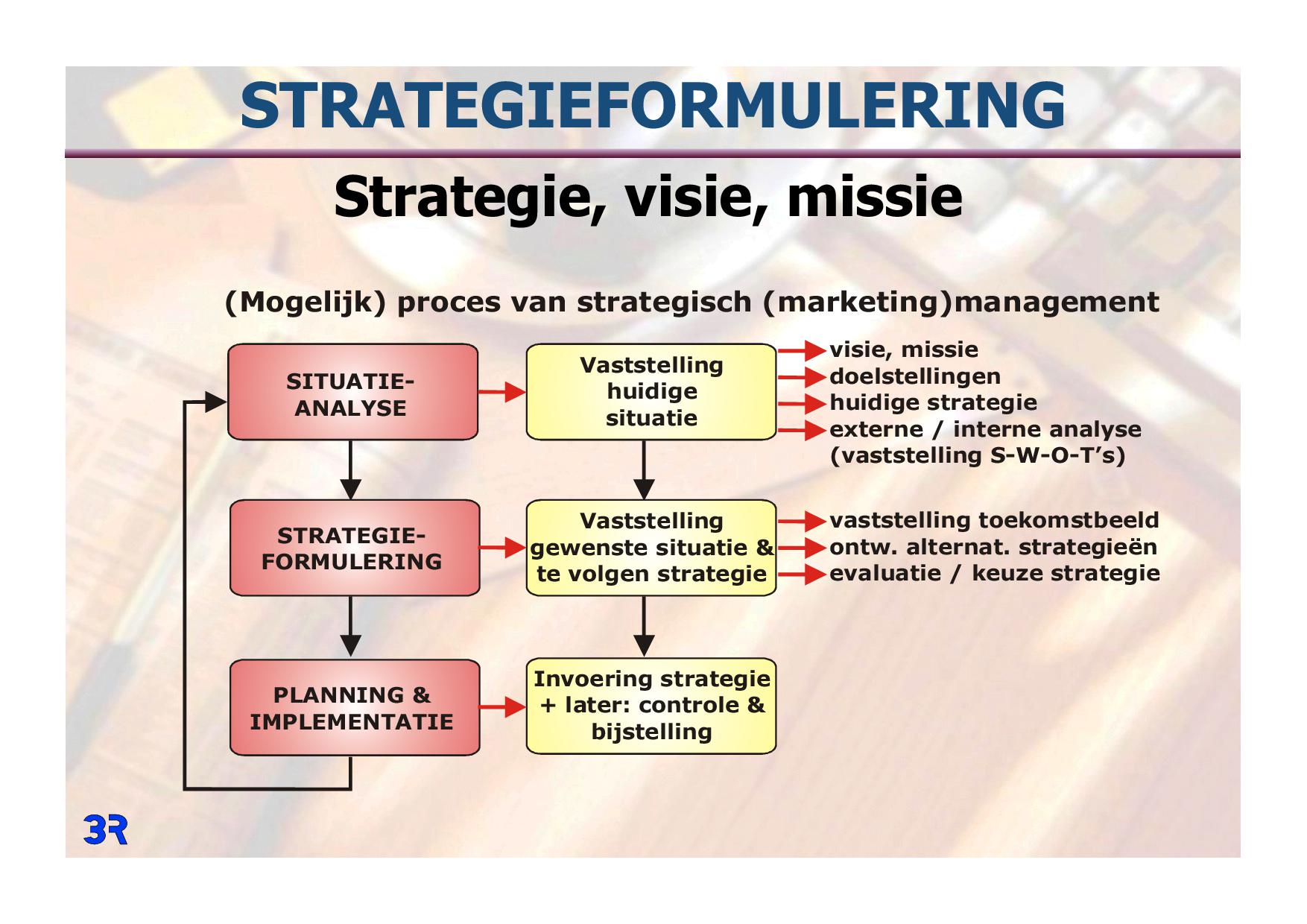 STRATEGIEFORMULERING

Strategie, visie, missie

(Mogelijk) proces van strategisch (marketing)management

SITUATIE-ANALYSE

Vaststelling huidige situatie

visie, missie
doelstellingen
huidige strategie
externe / interne analyse (vaststelling S-W-O-T's)

STRATEGIE-FORMULERING

Vaststelling gewenste situatie & te volgen strategie

vaststelling toekomstbeeld
ontw. alternat. strategieën
evaluatie / keuze strategie

PLANNING & IMPLEMENTATIE

Invoering strategie + later: controle & bijstelling

3R